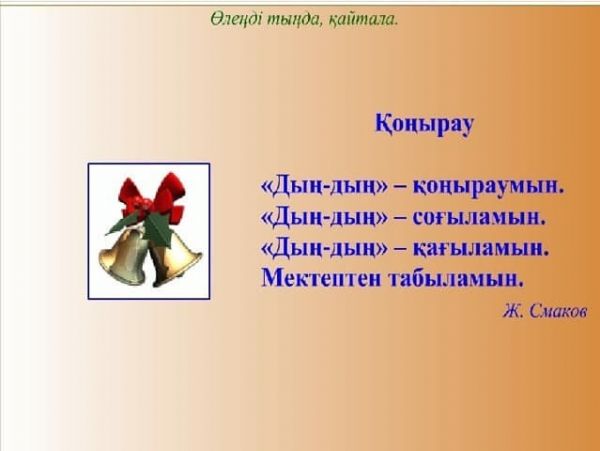 Өлеңді тыңда, қайтала.

Қоңырау

«Дың-дың» – қоңыраумын.
«Дың-дың» – соғыламын.
«Дың-дың» – қағыламын.
Мектептен табыламын.

Ж. Смаков